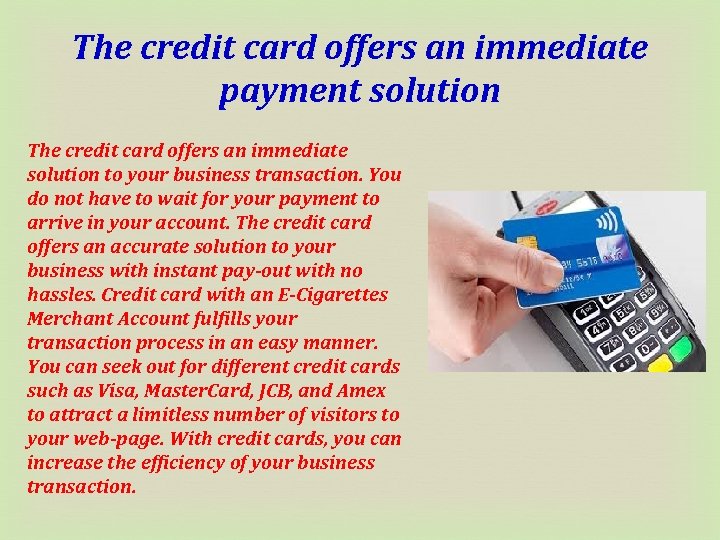 The credit card offers an immediate payment solution

The credit card offers an immediate solution to your business transaction. You do not have to wait for your payment to arrive in your account. The credit card offers an accurate solution to your business with instant pay-out with no hassles. Credit card with an E-Cigarettes Merchant Account fulfills your transaction process in an easy manner. You can seek out for different credit cards such as Visa, MasterCard, JCB, and Amex to attract a limitless number of visitors to your web-page. With credit cards, you can increase the efficiency of your business transaction.